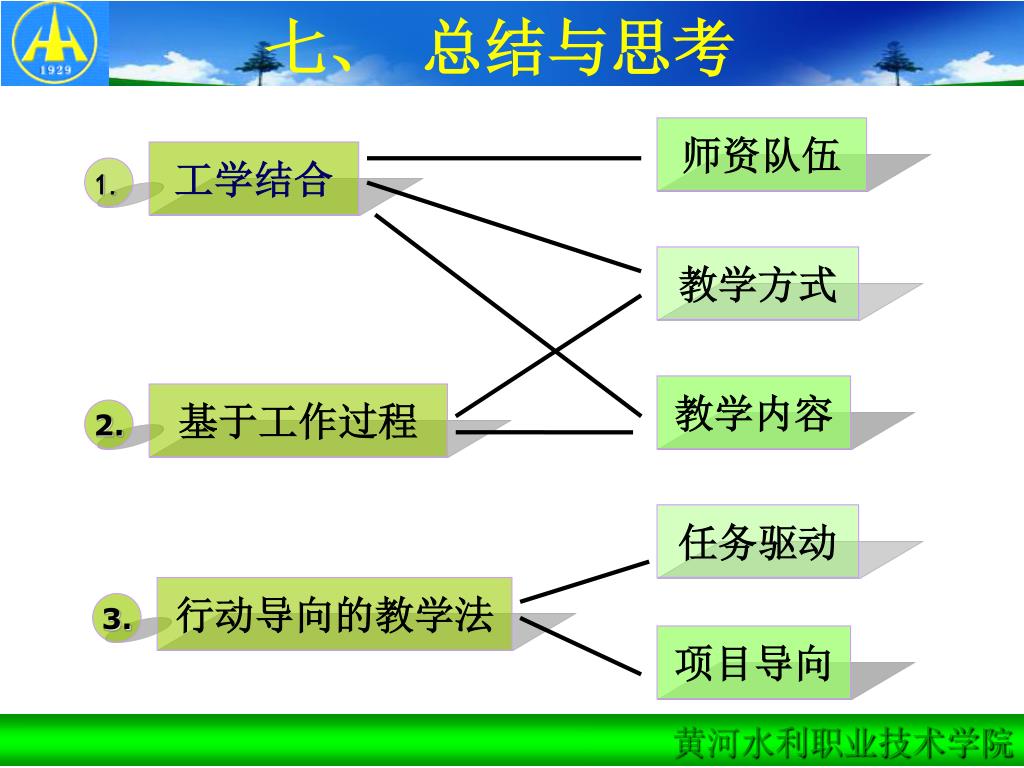 1929

七、 总结与思考

1. 工学结合

2. 基于工作过程

3. 行动导向的教学法

师资队伍

教学方式

教学内容

任务驱动

项目导向

黄河水利职业技术学院